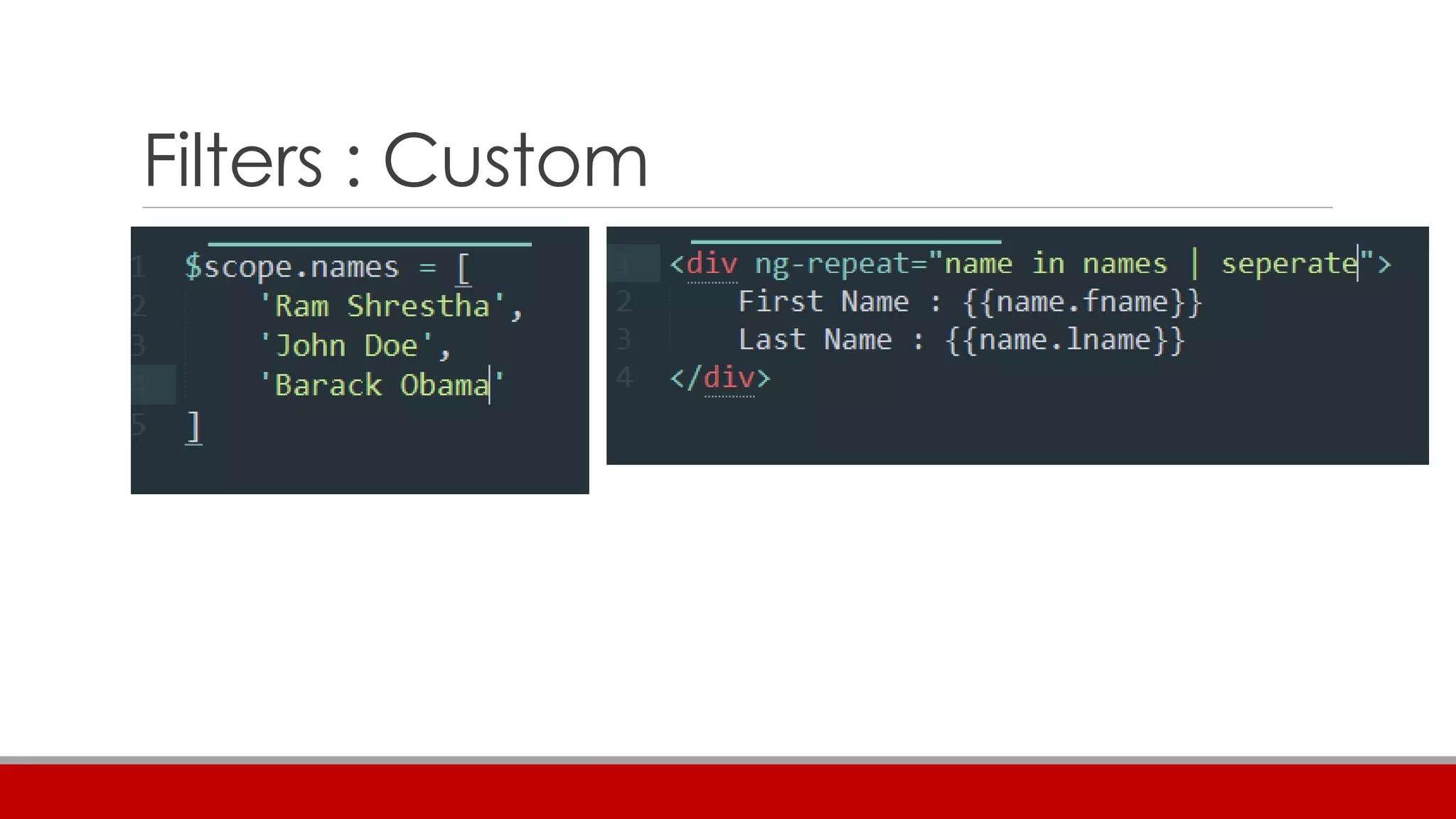 Filters : Custom

1 $scope.names = [
2 'Ram Shrestha',
3 'John Doe',
4 'Barack Obama'
5 ]

1 <div ng-repeat="name in names | seperate">
2 First Name : {{name.fname}}
3 Last Name : {{name.lname}}
4 </div>